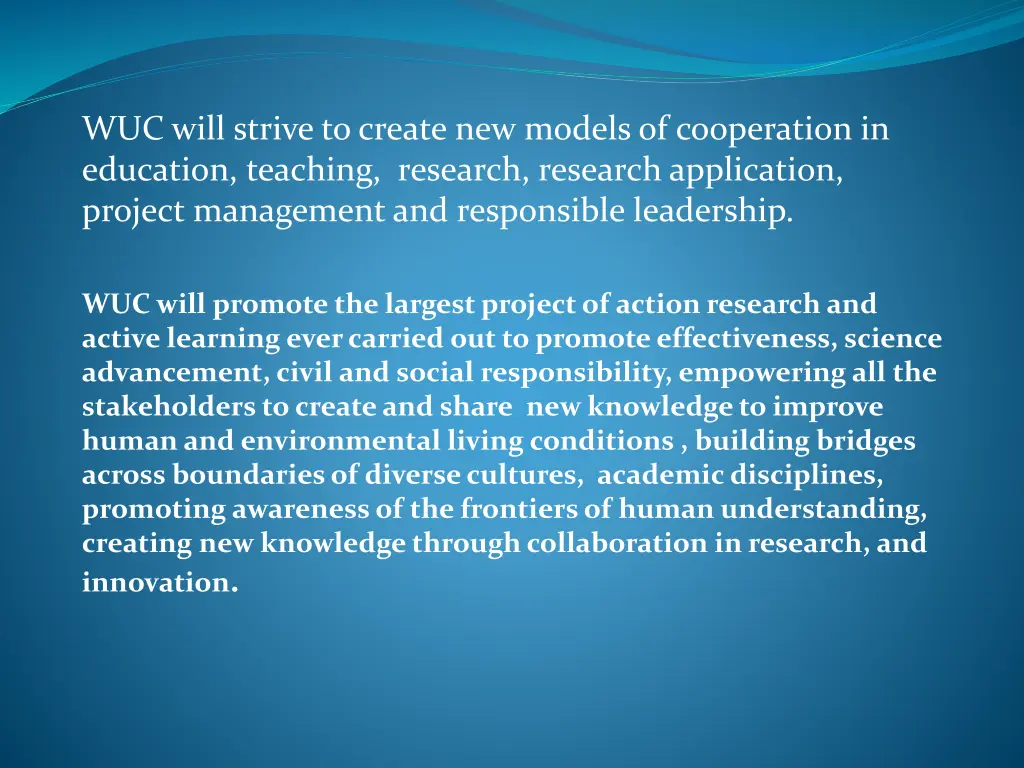 WUC will strive to create new models of cooperation in education, teaching, research, research application, project management and responsible leadership.

WUC will promote the largest project of action research and active learning ever carried out to promote effectiveness, science advancement, civil and social responsibility, empowering all the stakeholders to create and share new knowledge to improve human and environmental living conditions , building bridges across boundaries of diverse cultures, academic disciplines, promoting awareness of the frontiers of human understanding, creating new knowledge through collaboration in research, and innovation.